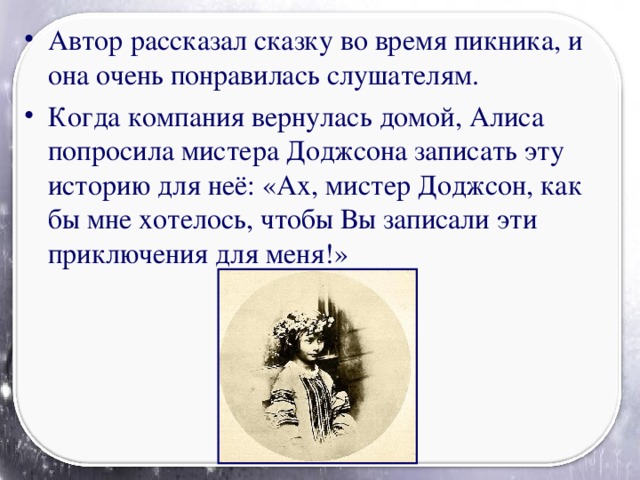 • Автор рассказал сказку во время пикника, и она очень понравилась слушателям.

• Когда компания вернулась домой, Алиса попросила мистера Доджсона записать эту историю для неё: «Ах, мистер Доджсон, как бы мне хотелось, чтобы Вы записали эти приключения для меня!»